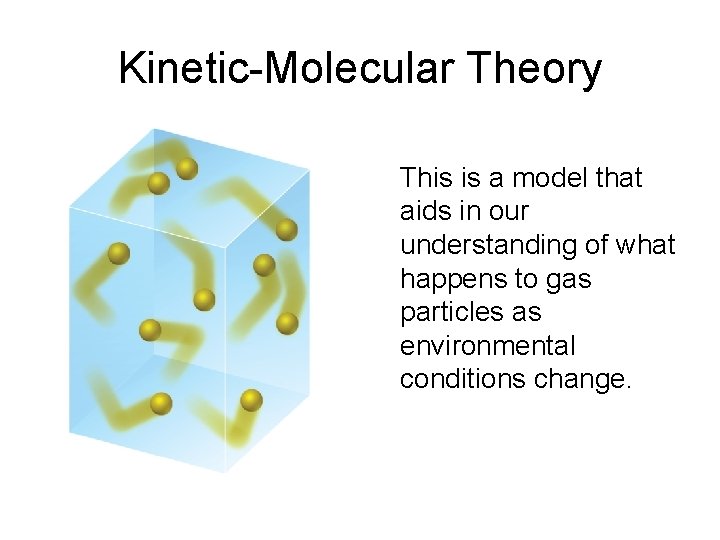 Kinetic-Molecular Theory

This is a model that aids in our understanding of what happens to gas particles as environmental conditions change.